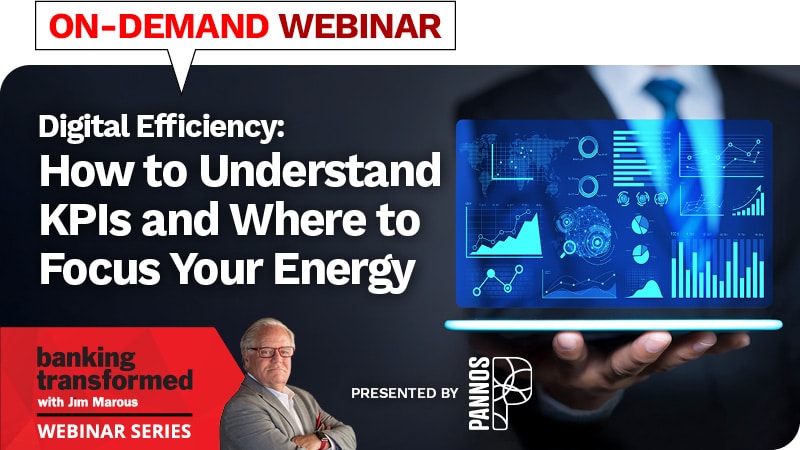 ON-DEMAND WEBINAR

Digital Efficiency:
How to Understand KPIs and Where to Focus Your Energy

banking transformed
with Jim Marous
WEBINAR SERIES

PRESENTED BY

PANNOS